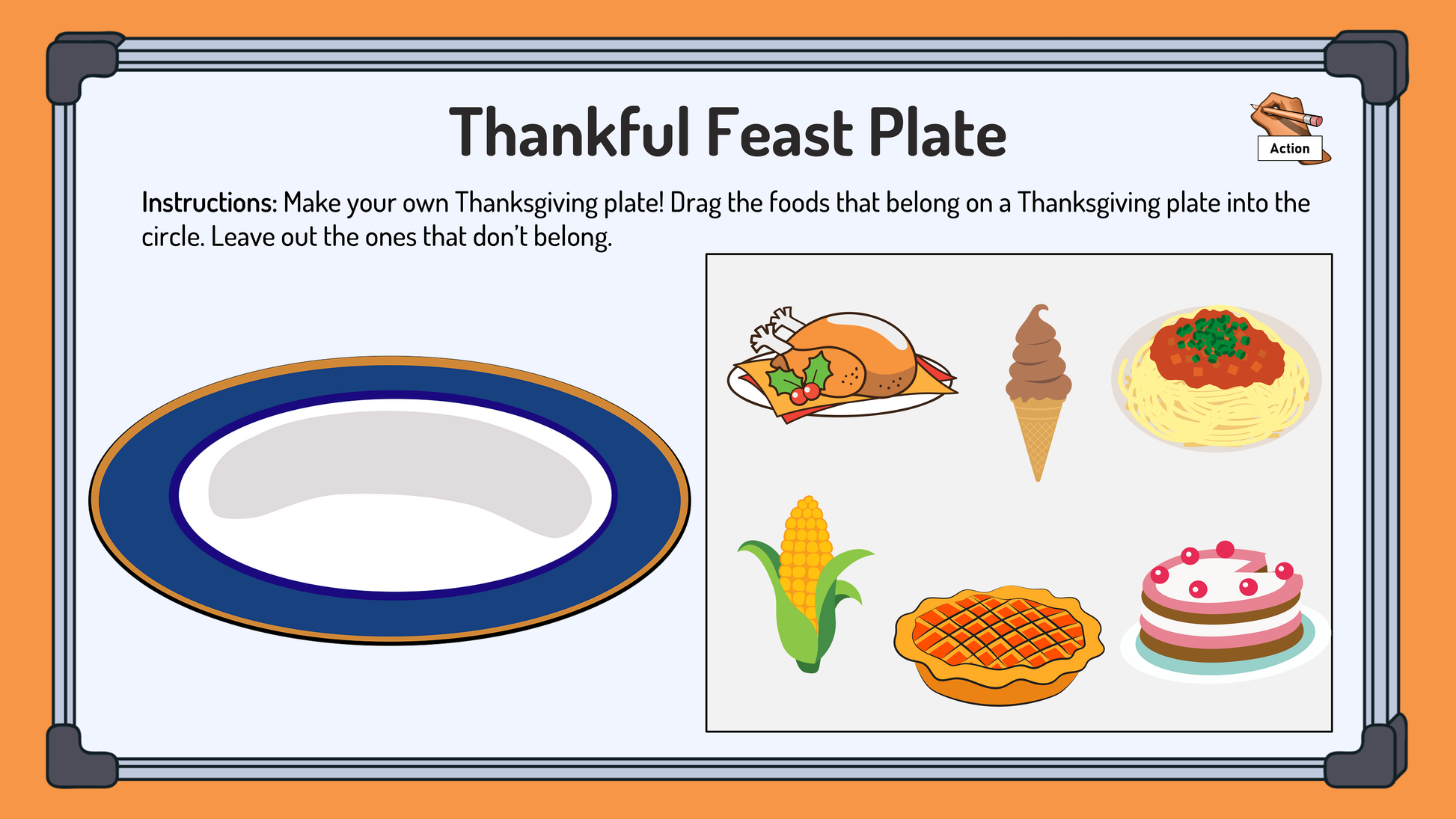 Thankful Feast Plate

Action

Instructions: Make your own Thanksgiving plate! Drag the foods that belong on a Thanksgiving plate into the circle. Leave out the ones that don't belong.